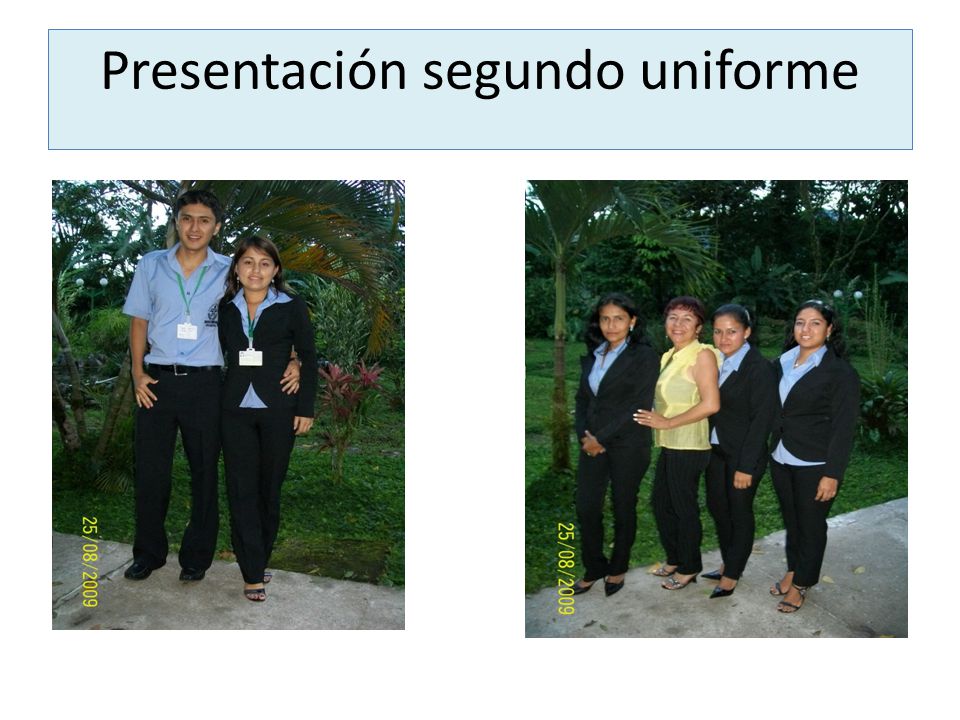 Presentación segundo uniforme

25/08/2009

25/08/2009